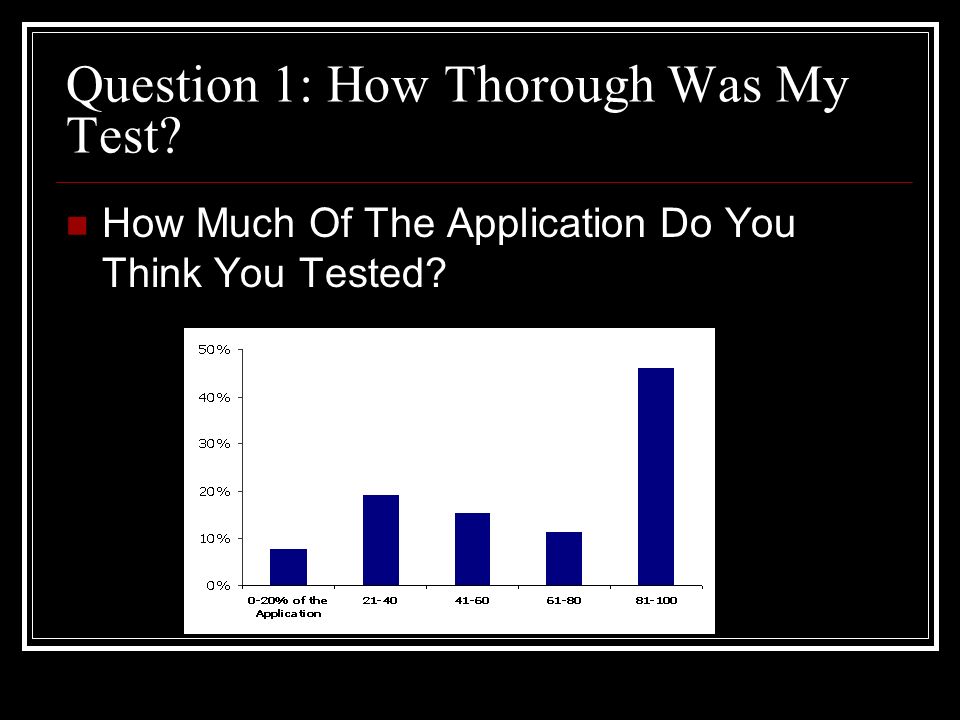 Question 1: How Thorough Was My Test?

How Much Of The Application Do You Think You Tested?

50%
40%
30%
20%
10%
0%
0-20% of the Application
21-40
41-60
61-80
81-100